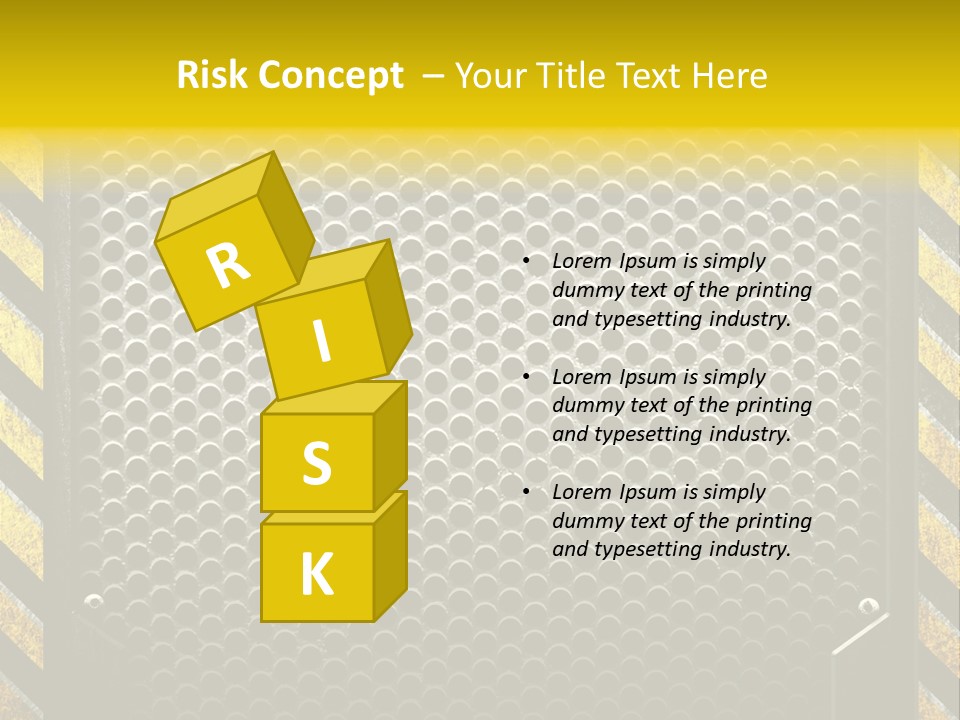 Risk Concept – Your Title Text Here

R
I
S
K

• Lorem Ipsum is simply dummy text of the printing and typesetting industry.

• Lorem Ipsum is simply dummy text of the printing and typesetting industry.

• Lorem Ipsum is simply dummy text of the printing and typesetting industry.